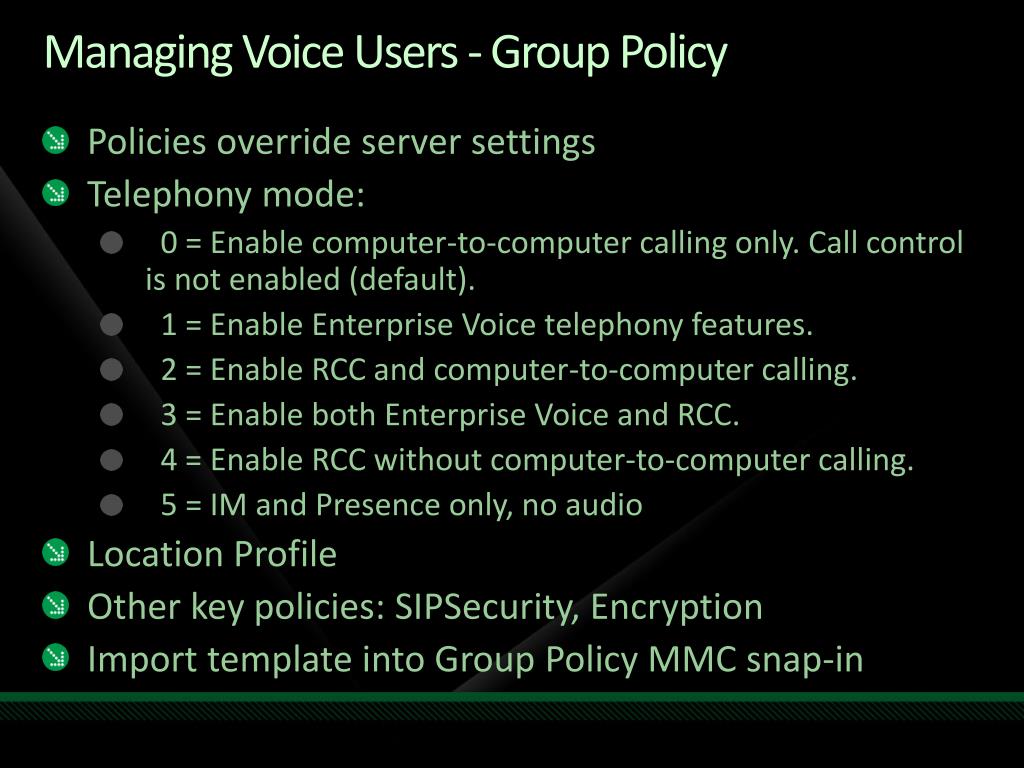 Managing Voice Users - Group Policy

Policies override server settings

Telephony mode:

0 = Enable computer-to-computer calling only. Call control is not enabled (default).

1 = Enable Enterprise Voice telephony features.

2 = Enable RCC and computer-to-computer calling.

3 = Enable both Enterprise Voice and RCC.

4 = Enable RCC without computer-to-computer calling.

5 = IM and Presence only, no audio

Location Profile

Other key policies: SIPSecurity, Encryption

Import template into Group Policy MMC snap-in